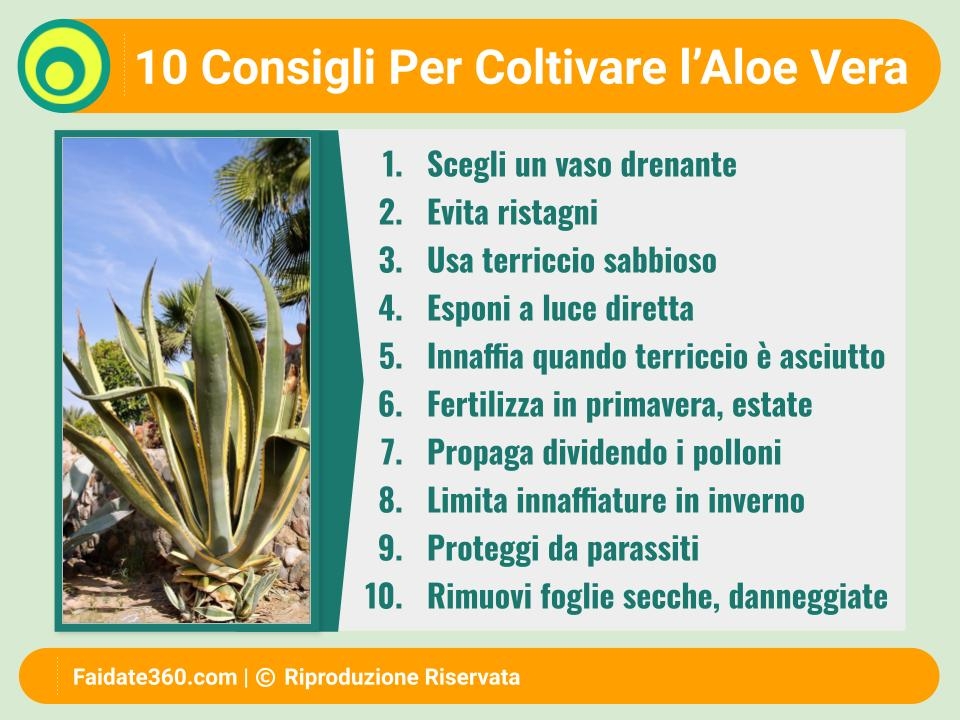 10 Consigli Per Coltivare l’Aloe Vera

1. Scegli un vaso drenante
2. Evita ristagni
3. Usa terriccio sabbioso
4. Esponi a luce diretta
5. Innaffia quando terriccio è asciutto
6. Fertilizza in primavera, estate
7. Propaga dividendo i polloni
8. Limita innaffiature in inverno
9. Proteggi da parassiti
10. Rimuovi foglie secche, danneggiate

Faidate360.com | © Riproduzione Riservata